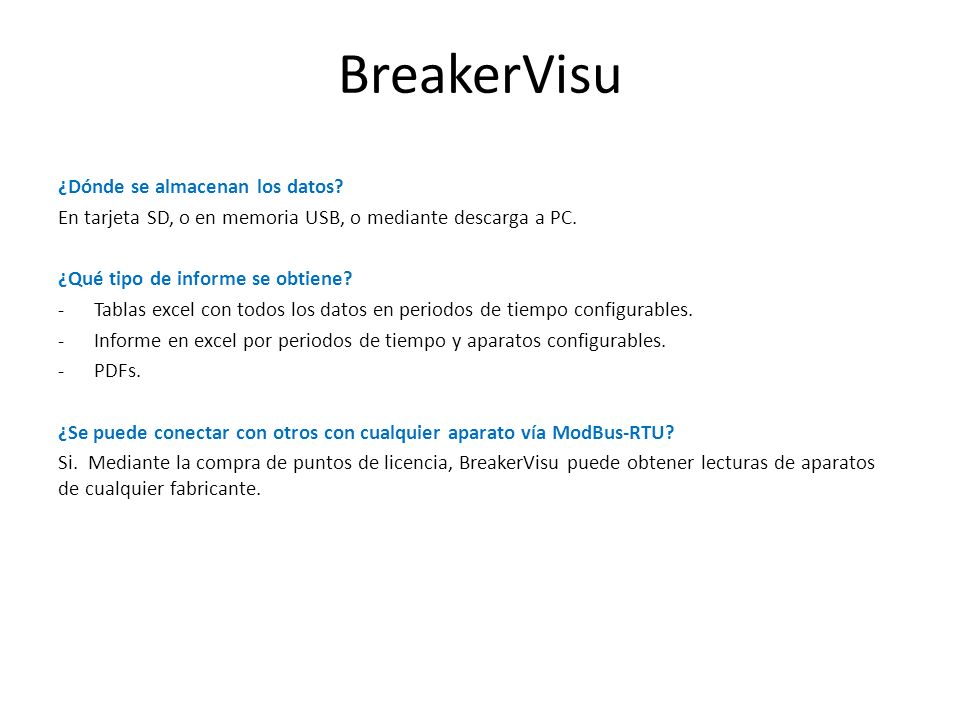 BreakerVisu

¿Dónde se almacenan los datos?
En tarjeta SD, o en memoria USB, o mediante descarga a PC.

¿Qué tipo de informe se obtiene?
- Tablas excel con todos los datos en periodos de tiempo configurables.
- Informe en excel por periodos de tiempo y aparatos configurables.
- PDFs.

¿Se puede conectar con otros con cualquier aparato vía ModBus-RTU?
Si. Mediante la compra de puntos de licencia, BreakerVisu puede obtener lecturas de aparatos de cualquier fabricante.